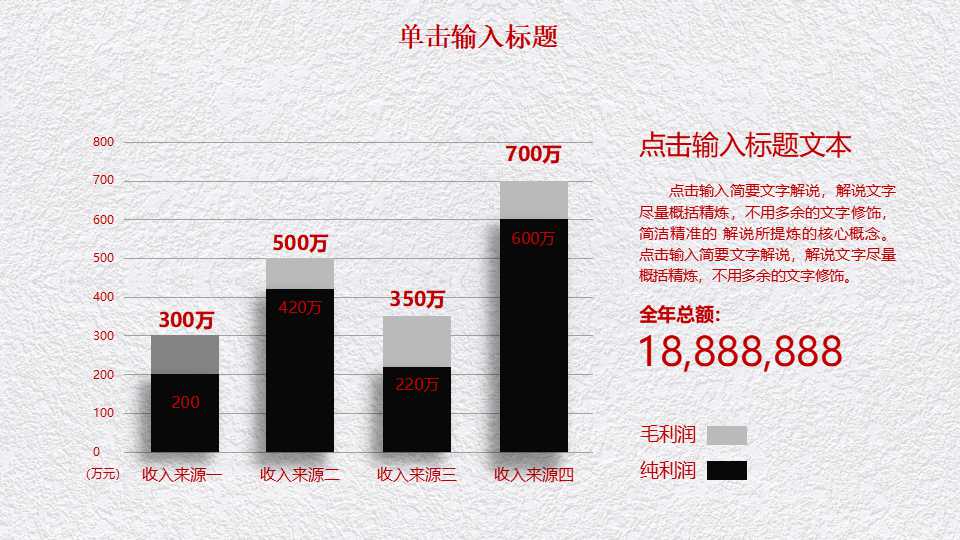 单击输入标题

800
700
600
500
400
300
200
100
0
（万元）

300万
200
500万
420万
350万
220万
700万
600万

收入来源一
收入来源二
收入来源三
收入来源四

点击输入标题文本

点击输入简要文字解说，解说文字尽量概括精炼，不用多余的文字修饰，简洁精准的 解说所提炼的核心概念。点击输入简要文字解说，解说文字尽量概括精炼，不用多余的文字修饰。

全年总额：
18,888,888

毛利润
纯利润